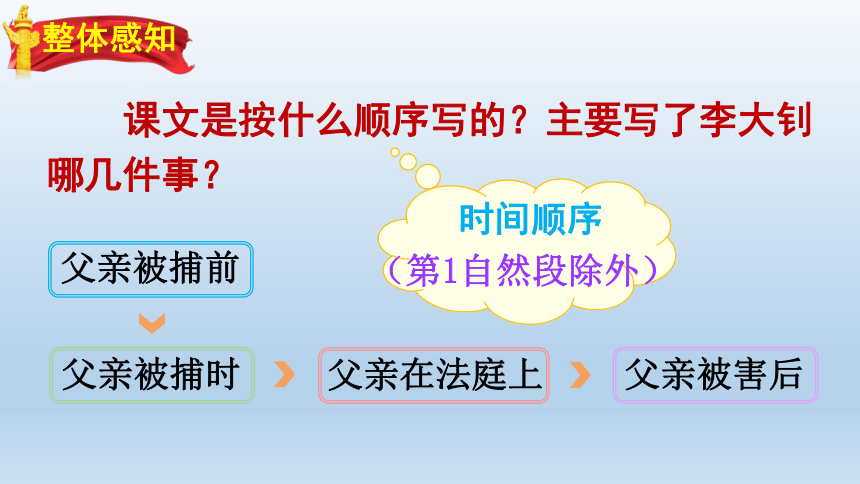 整体感知

课文是按什么顺序写的？主要写了李大钊哪几件事？

时间顺序
（第1自然段除外）

父亲被捕前

父亲被捕时

父亲在法庭上

父亲被害后